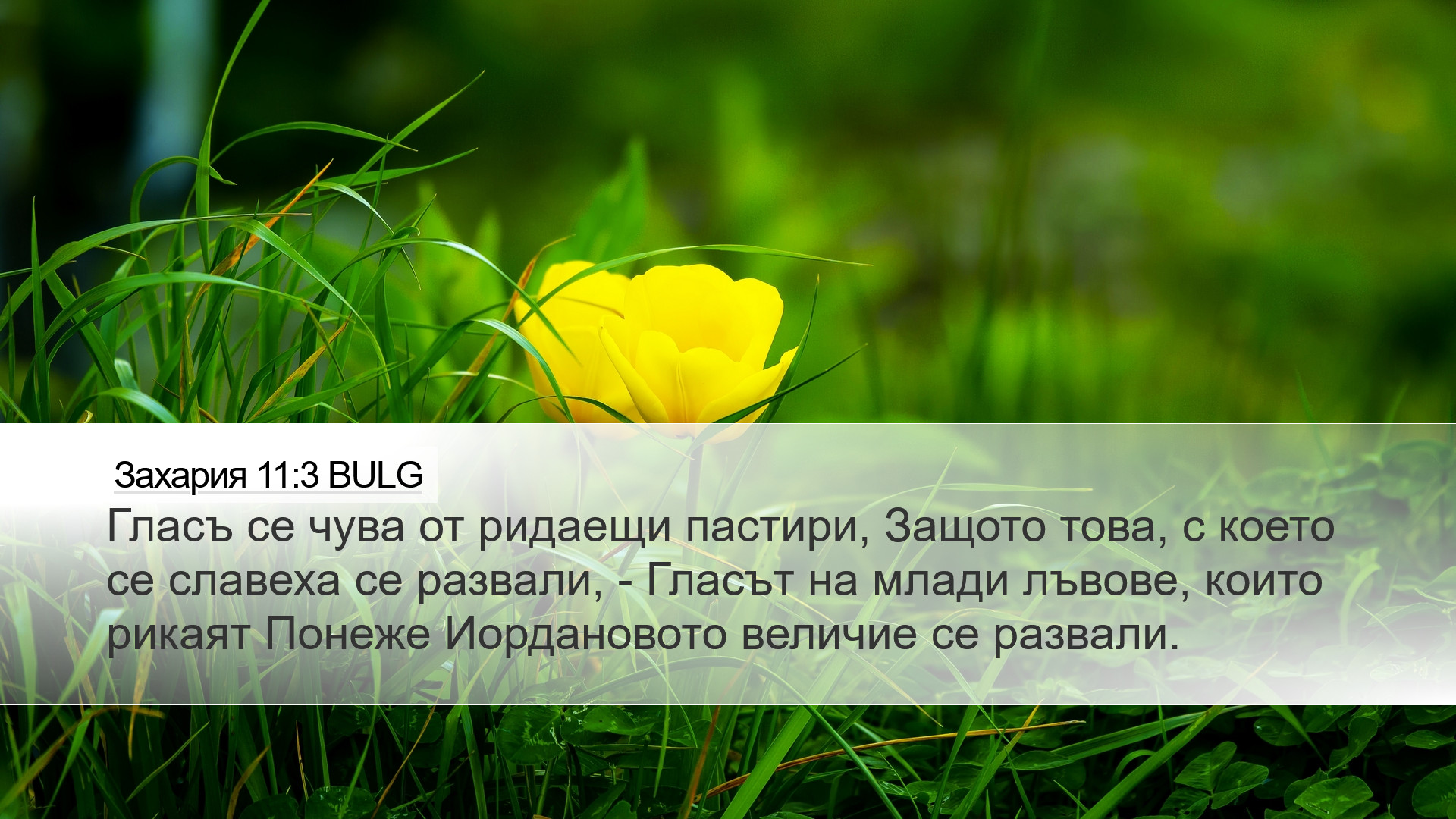 Захария 11:3 BULG

Гласъ се чува от ридаещи пастири, Защото това, с което се славеха се развали, - Гласът на млади лъвове, които рикаят Понеже Иордановото величие се развали.